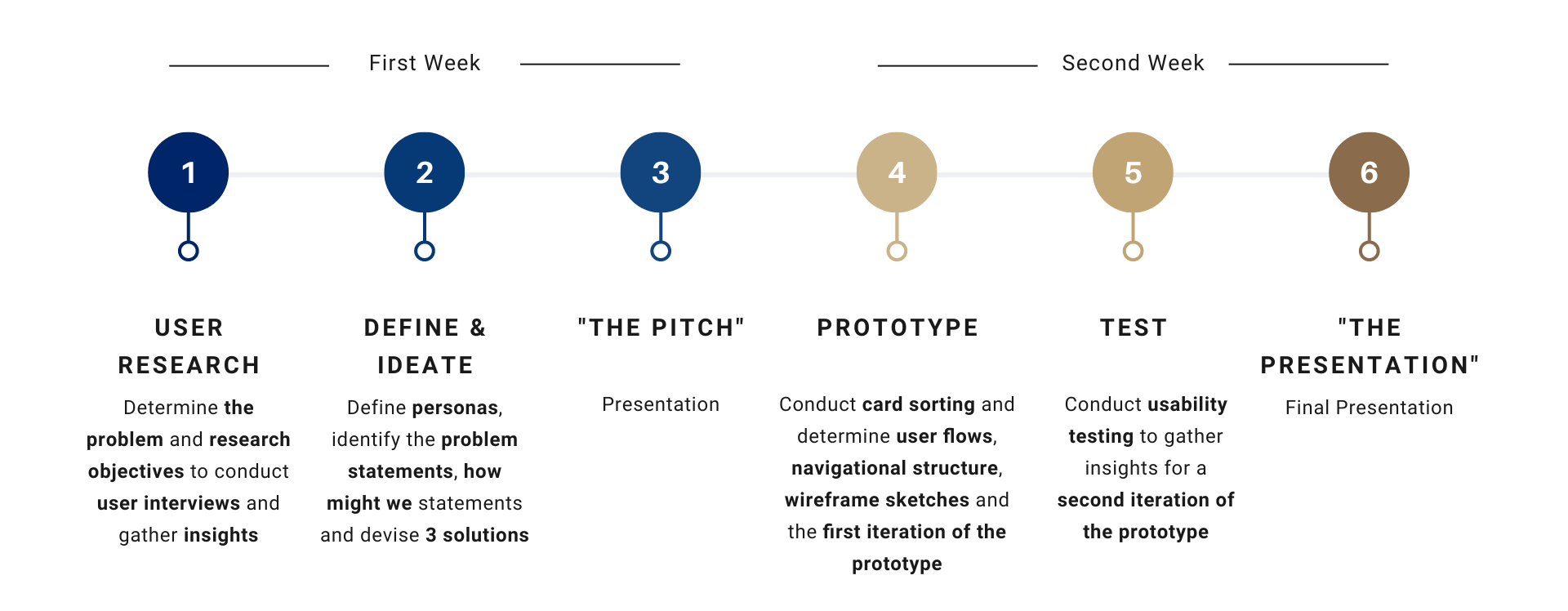 First Week

Second Week

1

2

3

4

5

6

USER RESEARCH

Determine the problem and research objectives to conduct user interviews and gather insights

DEFINE & IDEATE

Define personas, identify the problem statements, how might we statements and devise 3 solutions

"THE PITCH"

Presentation

PROTOTYPE

Conduct card sorting and determine user flows, navigational structure, wireframe sketches and the first iteration of the prototype

TEST

Conduct usability testing to gather insights for a second iteration of the prototype

"THE PRESENTATION"

Final Presentation